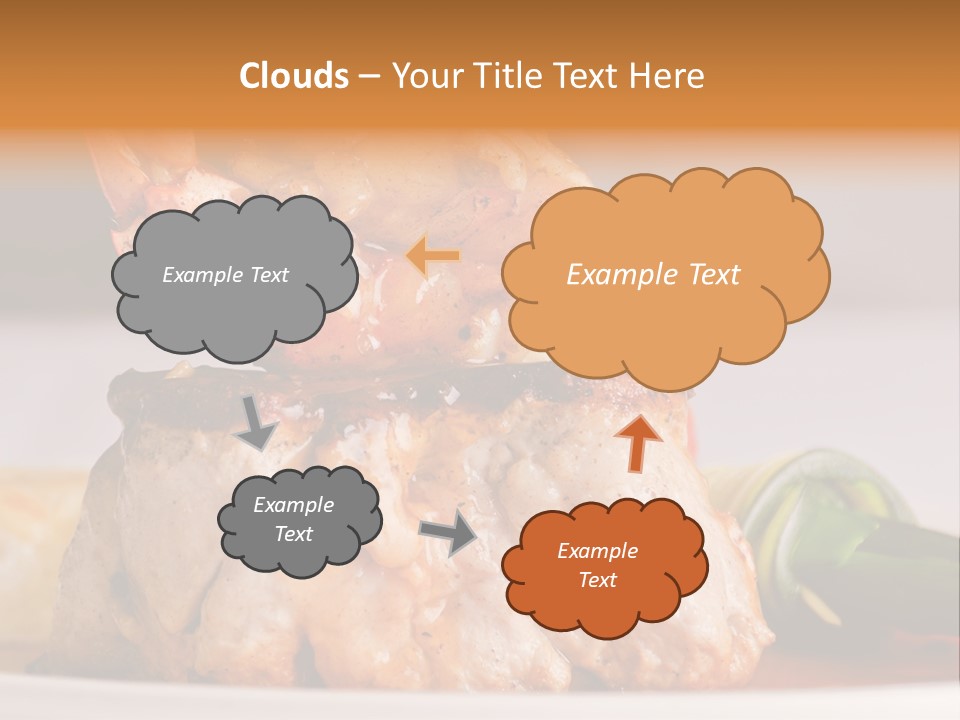 Clouds – Your Title Text Here

Example Text

Example Text

Example Text

Example Text